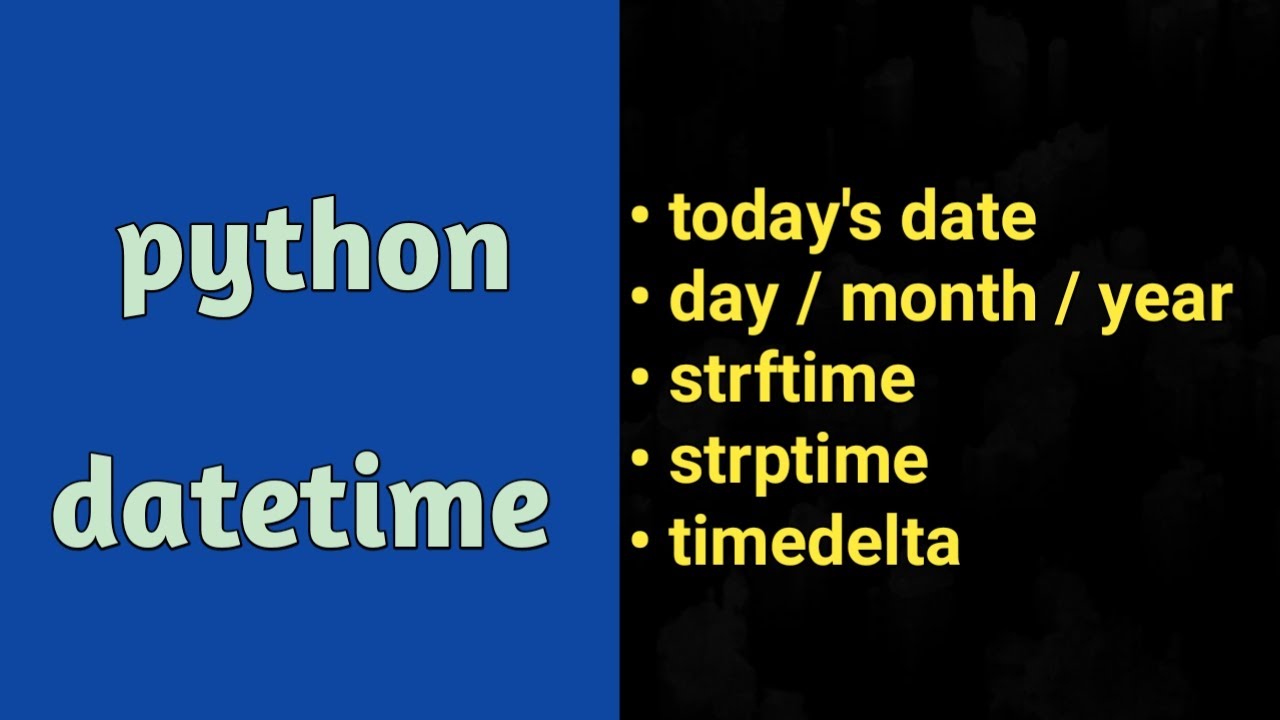 python

datetime

• today's date
• day / month / year
• strftime
• strptime
• timedelta